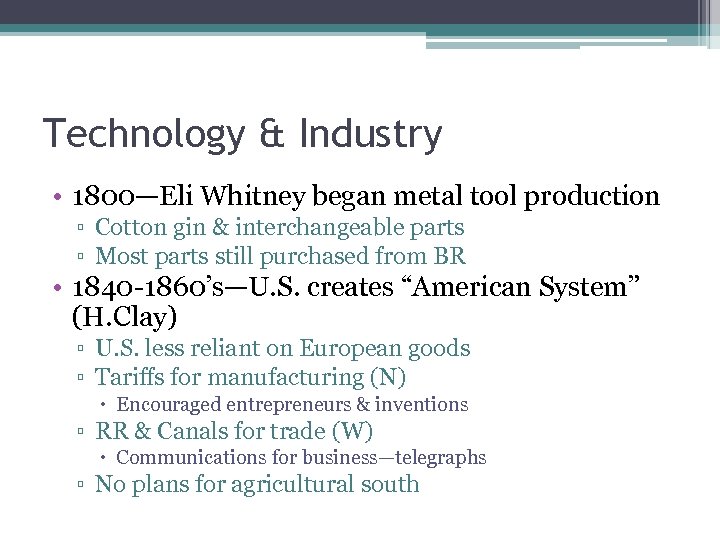 Technology & Industry

• 1800—Eli Whitney began metal tool production
 ▫ Cotton gin & interchangeable parts
 ▫ Most parts still purchased from BR
• 1840-1860's—U.S. creates "American System" (H.Clay)
 ▫ U.S. less reliant on European goods
 ▫ Tariffs for manufacturing (N)
  • Encouraged entrepreneurs & inventions
 ▫ RR & Canals for trade (W)
  • Communications for business—telegraphs
 ▫ No plans for agricultural south